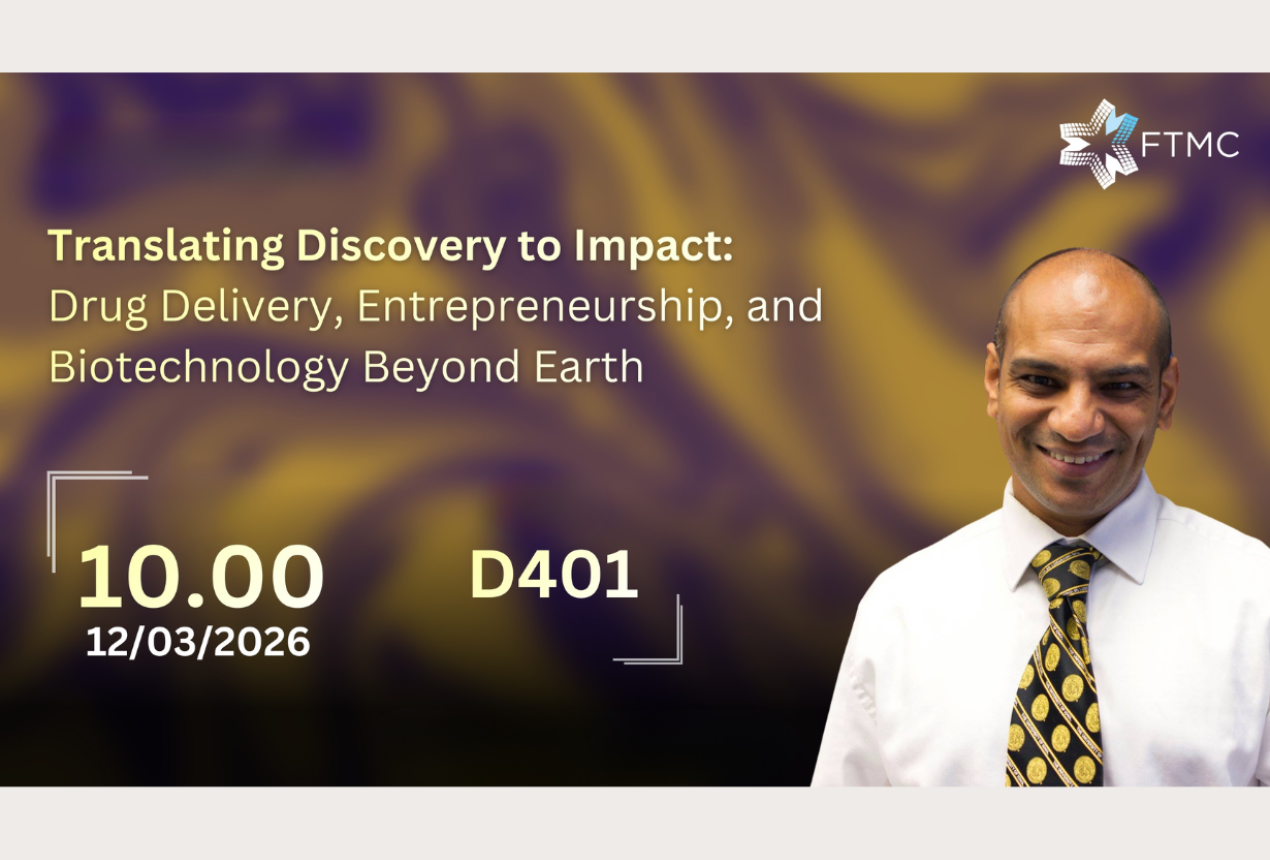 FTMC

Translating Discovery to Impact:
Drug Delivery, Entrepreneurship, and Biotechnology Beyond Earth

10.00
12/03/2026

D401